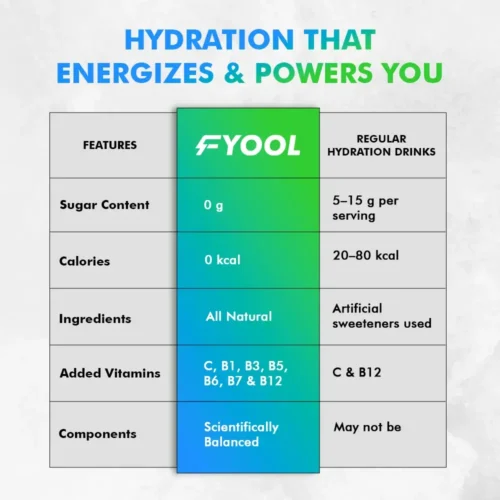 HYDRATION THAT ENERGIZES & POWERS YOU

| FEATURES | FYOOL | REGULAR HYDRATION DRINKS |
|---|---|---|
| Sugar Content | 0 g | 5–15 g per serving |
| Calories | 0 kcal | 20–80 kcal |
| Ingredients | All Natural | Artificial sweeteners used |
| Added Vitamins | C, B1, B3, B5, B6, B7 & B12 | C & B12 |
| Components | Scientifically Balanced | May not be |